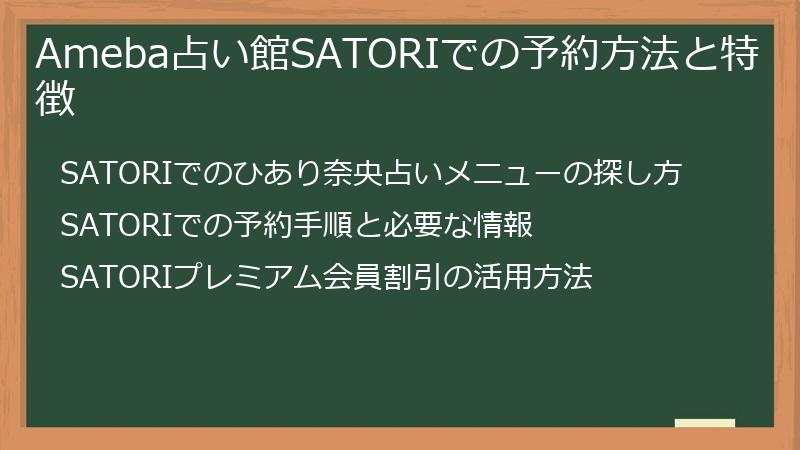 Ameba占い館SATORIでの予約方法と特徴

SATORIでのひあり奈央占いメニューの探し方

SATORIでの予約手順と必要な情報

SATORIプレミアム会員割引の活用方法